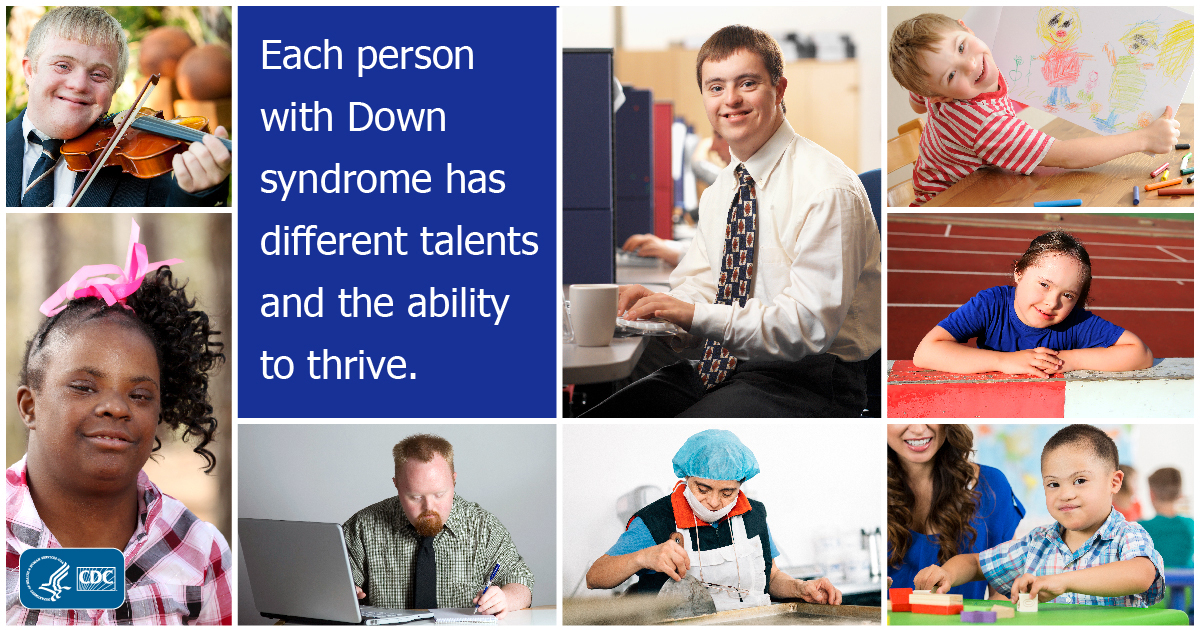 Each person with Down syndrome has different talents and the ability to thrive.

CDC